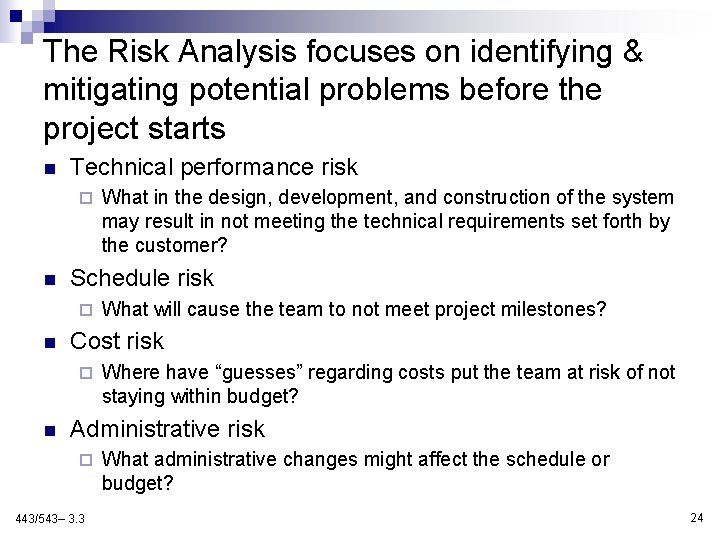 The Risk Analysis focuses on identifying & mitigating potential problems before the project starts

Technical performance risk

What in the design, development, and construction of the system may result in not meeting the technical requirements set forth by the customer?

Schedule risk

What will cause the team to not meet project milestones?

Cost risk

Where have “guesses” regarding costs put the team at risk of not staying within budget?

Administrative risk

What administrative changes might affect the schedule or budget?

443/543– 3.3

24